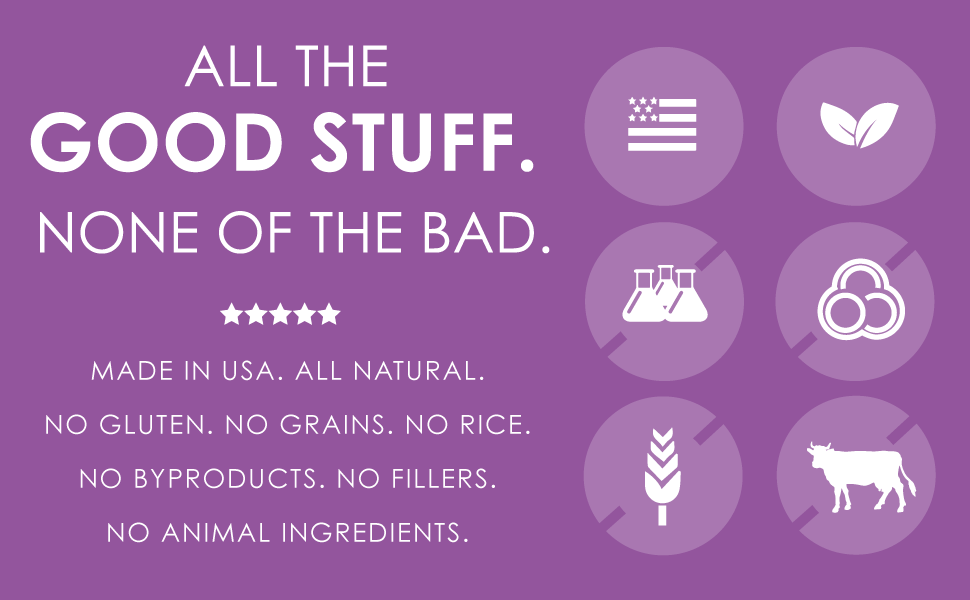 ALL THE
GOOD STUFF.
NONE OF THE BAD.

★★★★★

MADE IN USA. ALL NATURAL.
NO GLUTEN. NO GRAINS. NO RICE.
NO BYPRODUCTS. NO FILLERS.
NO ANIMAL INGREDIENTS.